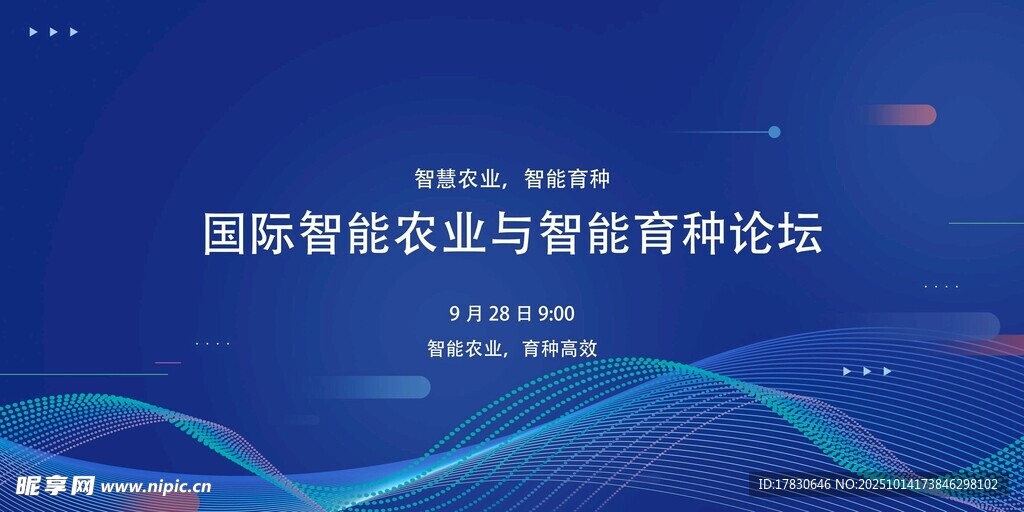 智慧农业，智能育种

国际智能农业与智能育种论坛

9 月 28 日 9:00

智能农业，育种高效

昵享网 www.nipic.cn

ID:17830646 NO:20251014173846298102